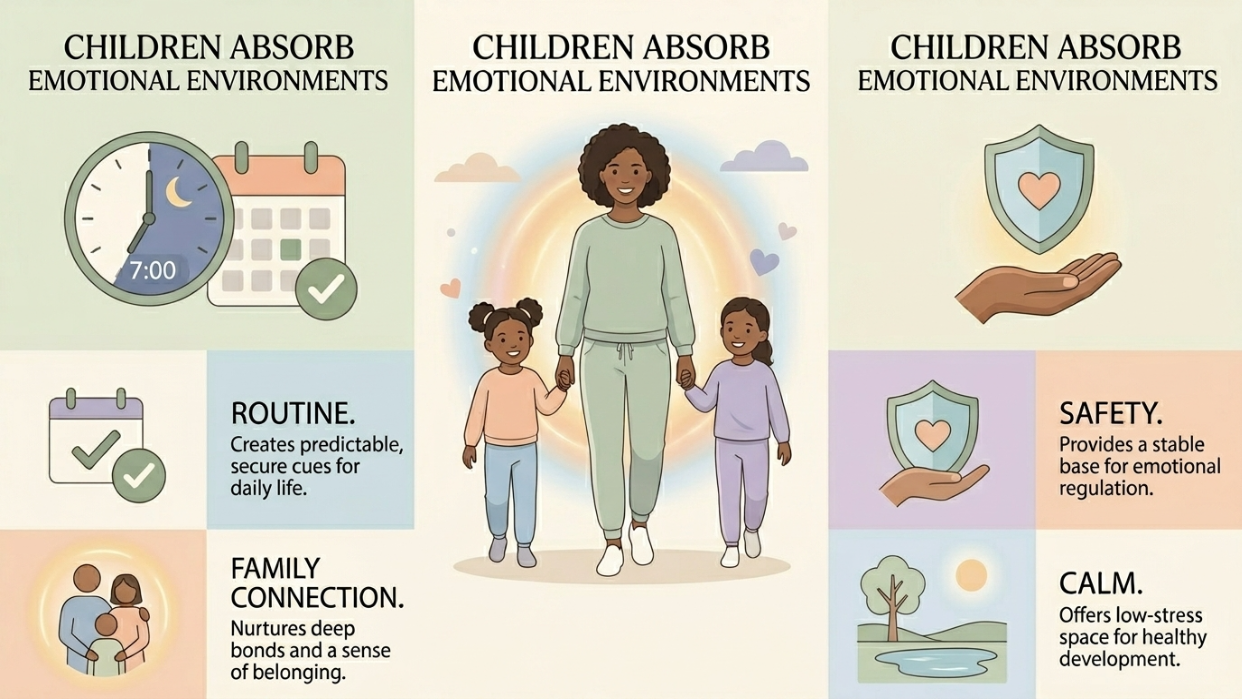 CHILDREN ABSORB
EMOTIONAL ENVIRONMENTS

7:00

ROUTINE.
Creates predictable, secure cues for daily life.

FAMILY CONNECTION.
Nurtures deep bonds and a sense of belonging.

CHILDREN ABSORB
EMOTIONAL ENVIRONMENTS

CHILDREN ABSORB
EMOTIONAL ENVIRONMENTS

SAFETY.
Provides a stable base for emotional regulation.

CALM.
Offers low-stress space for healthy development.